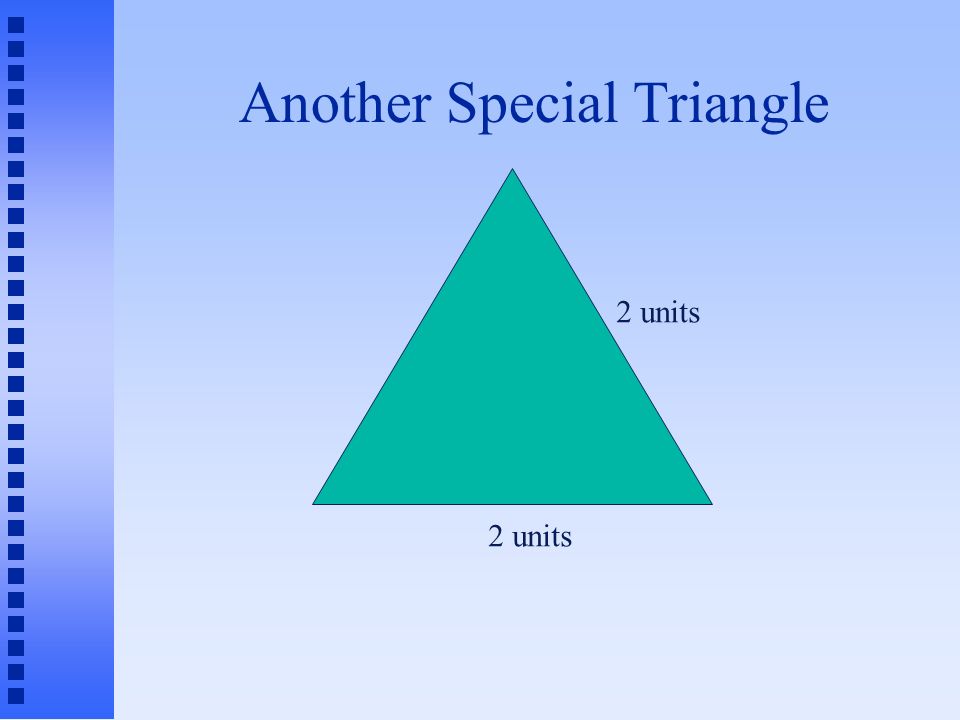 Another Special Triangle

2 units

2 units